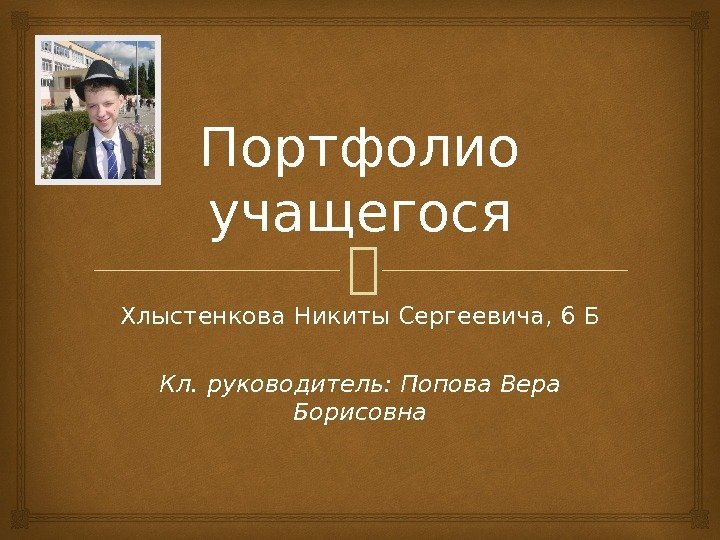 Портфолио учащегося

Хлыстенкова Никиты Сергеевича, 6 Б

Кл. руководитель: Попова Вера Борисовна